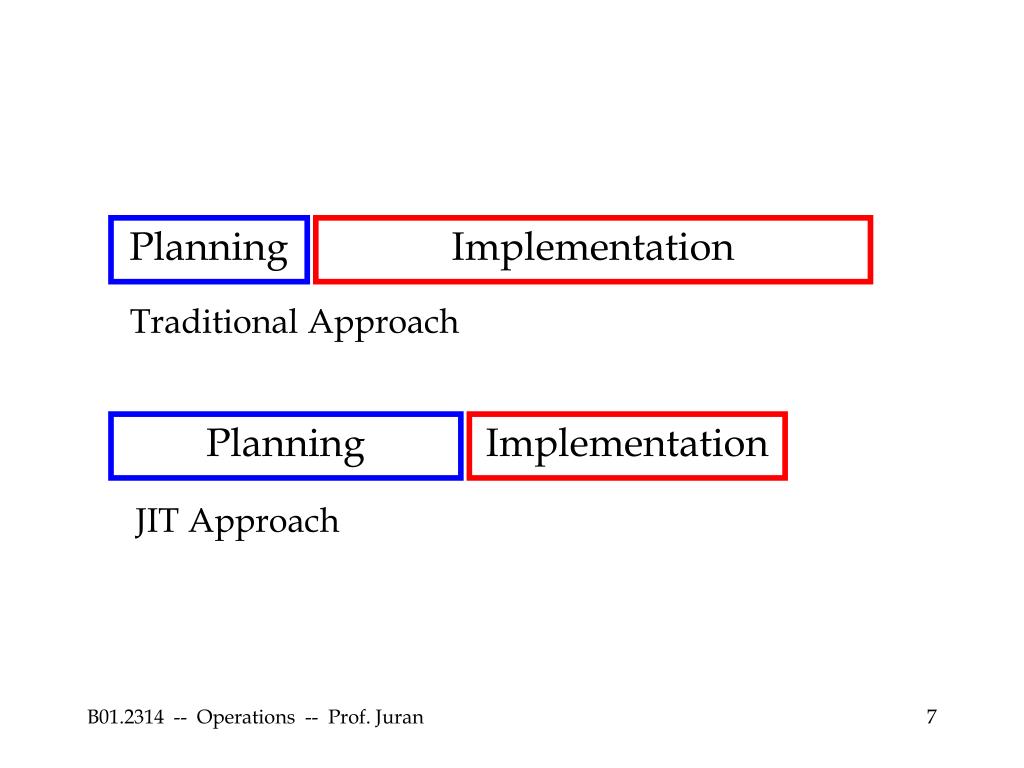 Planning

Implementation

Traditional Approach

Planning

Implementation

JIT Approach

B01.2314 -- Operations -- Prof. Juran

7